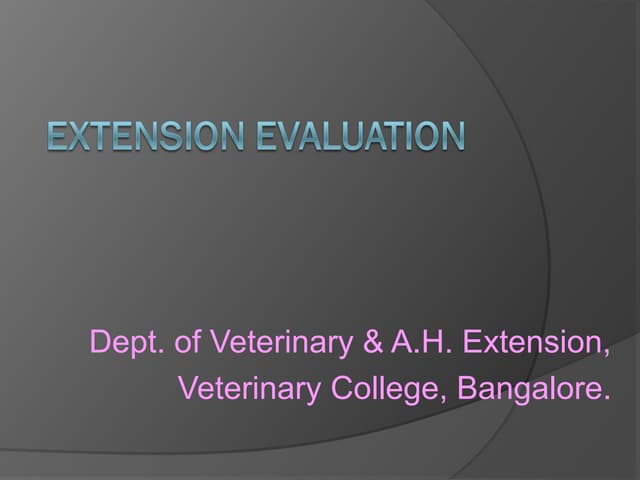 EXTENSION EVALUATION

Dept. of Veterinary & A.H. Extension, Veterinary College, Bangalore.